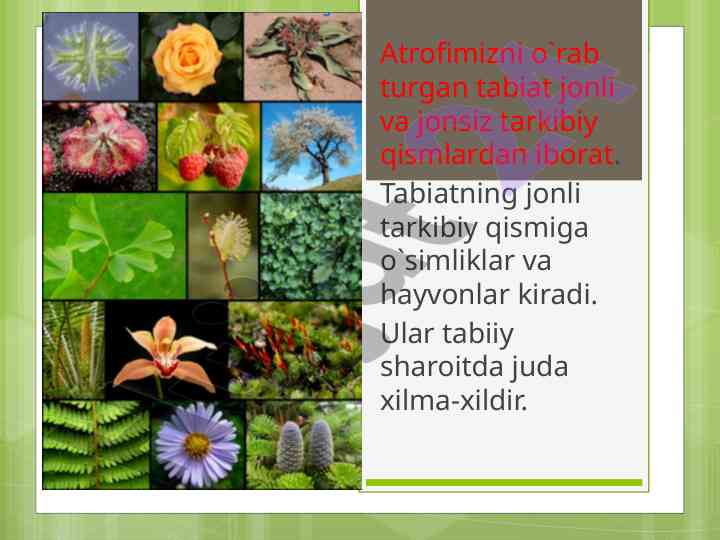 Atrofimizni o`rab turgan tabiat jonli va jonsiz tarkibiy qismlardan iborat.

Tabiatning jonli tarkibiy qismiga o`simliklar va hayvonlar kiradi.

Ular tabiiy sharoitda juda xilma-xildir.